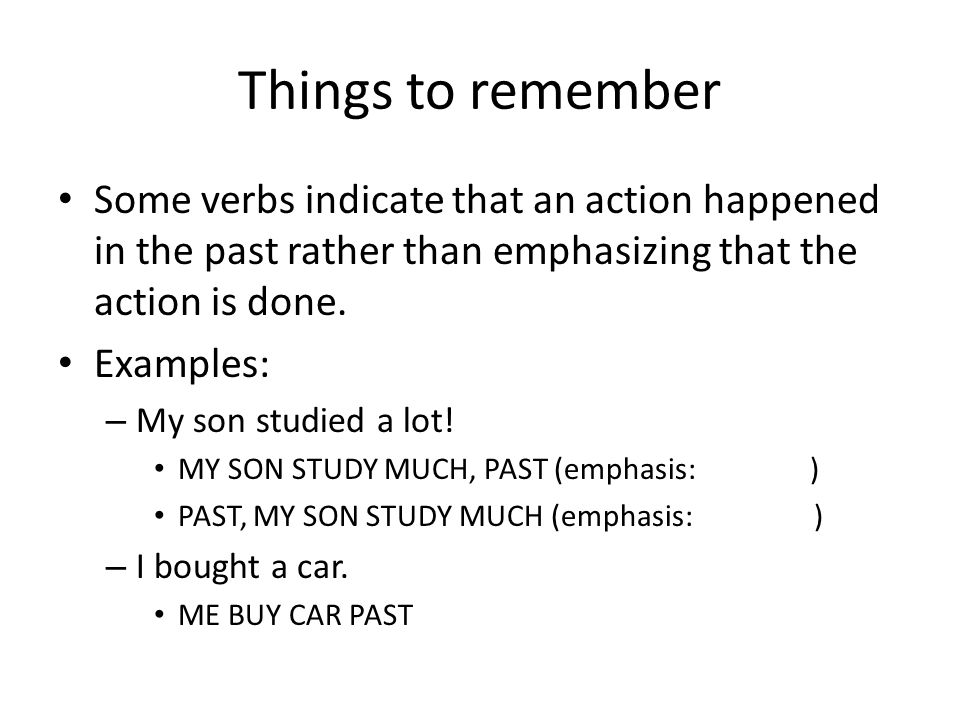 Things to remember

• Some verbs indicate that an action happened in the past rather than emphasizing that the action is done.

• Examples:

– My son studied a lot!

• MY SON STUDY MUCH, PAST (emphasis: )

• PAST, MY SON STUDY MUCH (emphasis: )

– I bought a car.

• ME BUY CAR PAST